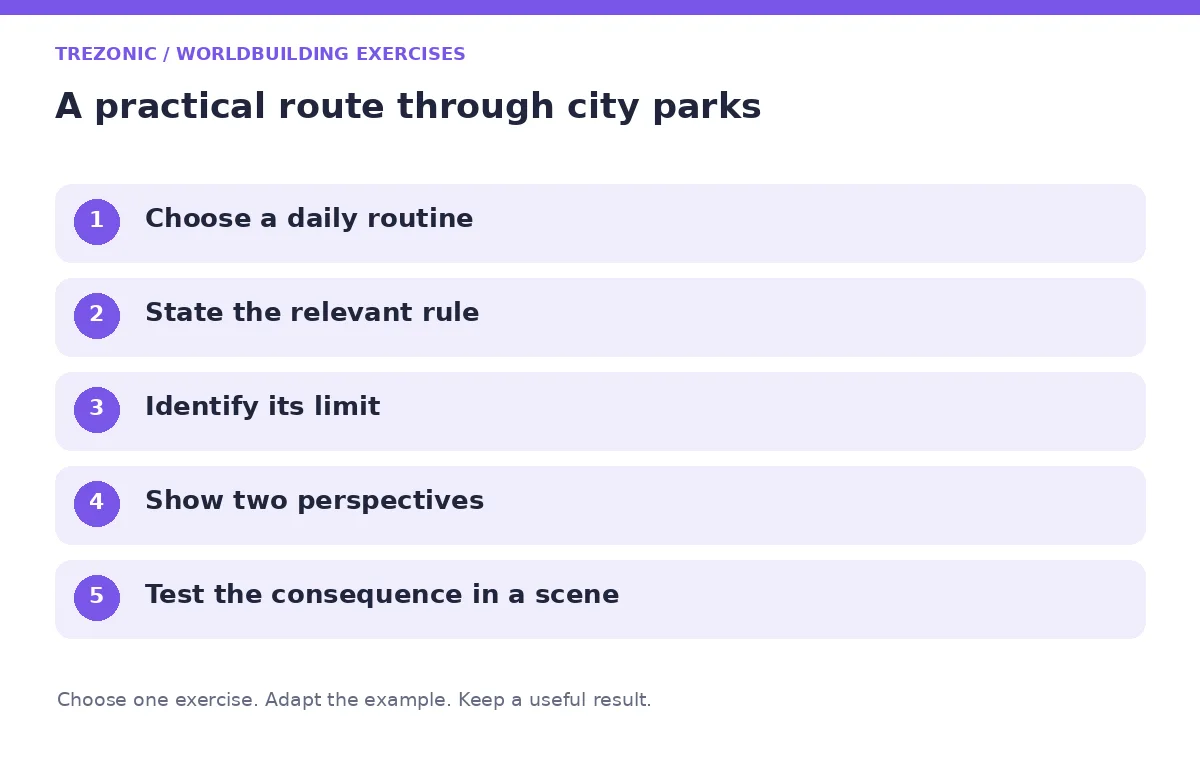 TREZONIC / WORLDBUILDING EXERCISES

A practical route through city parks

1 Choose a daily routine

2 State the relevant rule

3 Identify its limit

4 Show two perspectives

5 Test the consequence in a scene

Choose one exercise. Adapt the example. Keep a useful result.